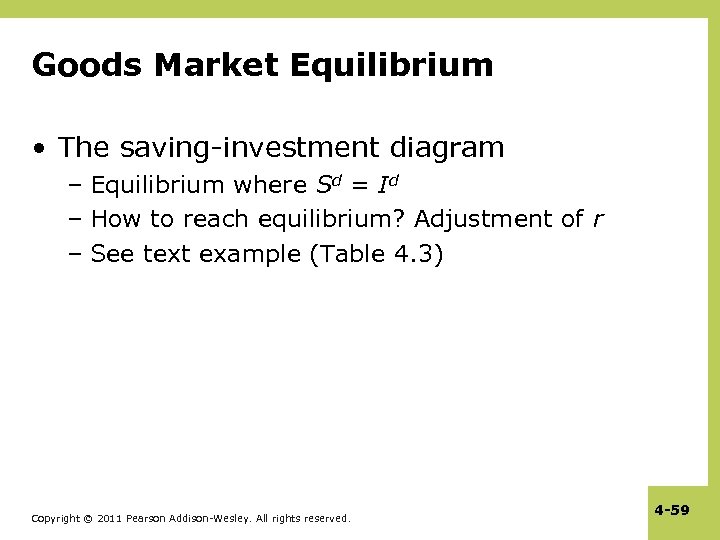 Goods Market Equilibrium

• The saving-investment diagram
– Equilibrium where $S^d = I^d$
– How to reach equilibrium? Adjustment of $r$
– See text example (Table 4.3)

Copyright © 2011 Pearson Addison-Wesley. All rights reserved.

4-59